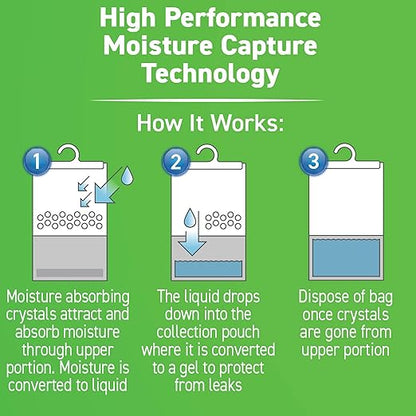 High Performance Moisture Capture Technology

How It Works:

1

Moisture absorbing crystals attract and absorb moisture through upper portion. Moisture is converted to liquid

2

The liquid drops down into the collection pouch where it is converted to a gel to protect from leaks

3

Dispose of bag once crystals are gone from upper portion